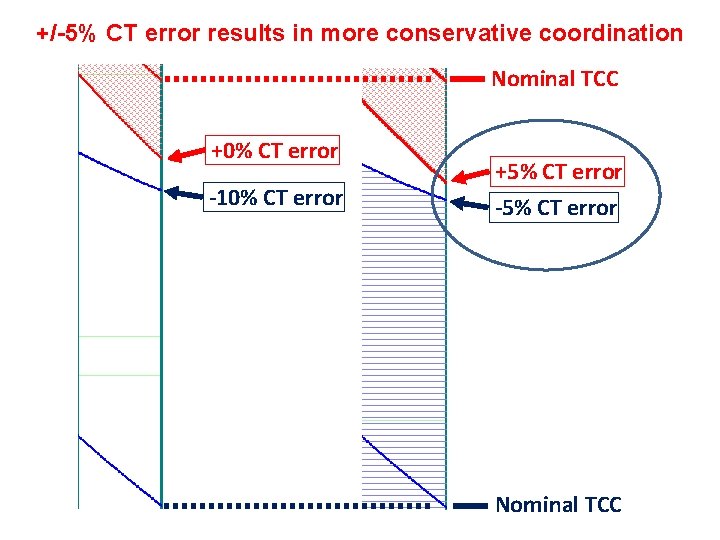 +/-5% CT error results in more conservative coordination

Nominal TCC

+0% CT error

-10% CT error

+5% CT error

-5% CT error

Nominal TCC